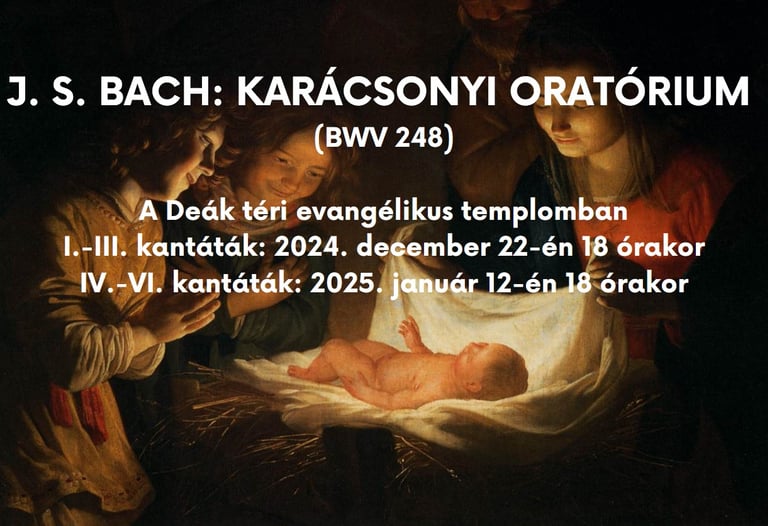 J. S. BACH: KARÁCSONYI ORATÓRIUM
(BWV 248)

A Deák téri evangélikus templomban
I.-III. kantáták: 2024. december 22-én 18 órakor
IV.-VI. kantáták: 2025. január 12-én 18 órakor